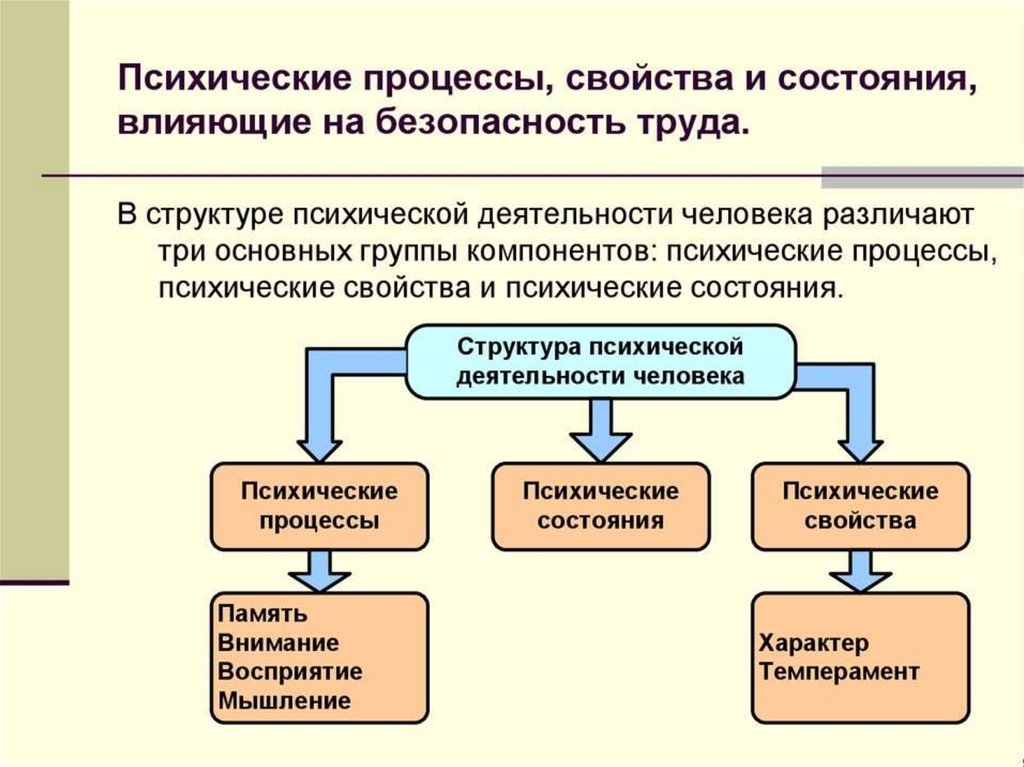 Психические процессы, свойства и состояния, влияющие на безопасность труда.

В структуре психической деятельности человека различают три основных группы компонентов: психические процессы, психические свойства и психические состояния.

Структура психической деятельности человека

Психические процессы

Психические состояния

Психические свойства

Память
Внимание
Восприятие
Мышление

Характер
Темперамент